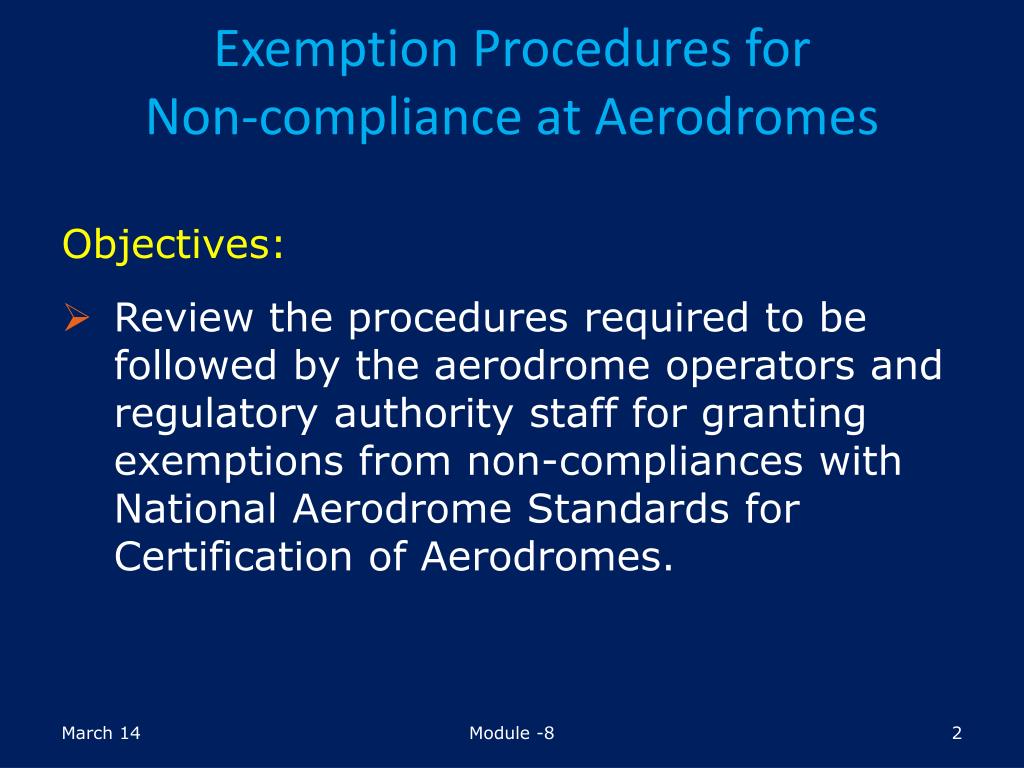 Exemption Procedures for
Non-compliance at Aerodromes

Objectives:

➢ Review the procedures required to be followed by the aerodrome operators and regulatory authority staff for granting exemptions from non-compliances with National Aerodrome Standards for Certification of Aerodromes.

March 14

Module -8

2